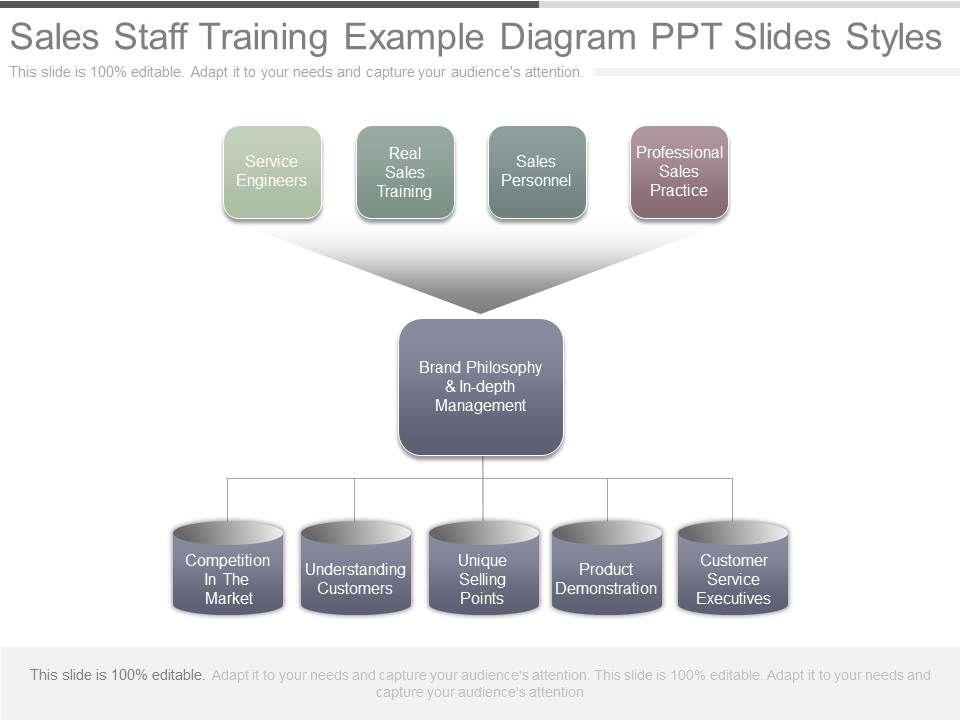 Sales Staff Training Example Diagram PPT Slides Styles

This slide is 100% editable. Adapt it to your needs and capture your audience's attention.

Service Engineers

Real Sales Training

Sales Personnel

Professional Sales Practice

Brand Philosophy & In-depth Management

Competition In The Market

Understanding Customers

Unique Selling Points

Product Demonstration

Customer Service Executives

This slide is 100% editable. Adapt it to your needs and capture your audience's attention. This slide is 100% editable. Adapt it to your needs and capture your audience's attention